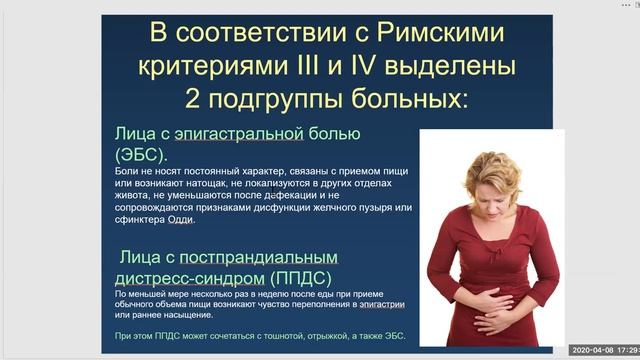 В соответствии с Римскими критериями III и IV выделены 2 подгруппы больных:

Лица с эпигастральной болью (ЭБС).

Боли не носят постоянный характер, связаны с приемом пищи или возникают натощак, не локализуются в других отделах живота, не уменьшаются после дефекации и не сопровождаются признаками дисфункции желчного пузыря или сфинктера Одди.

Лица с постпрандиальным дистресс-синдром (ППДС)

По меньшей мере несколько раз в неделю после еды при приеме обычного объема пищи возникают чувство переполнения в эпигастрии или раннее насыщение.

При этом ППДС может сочетаться с тошнотой, отрыжкой, а также ЭБС.

2020-04-08 17:29: